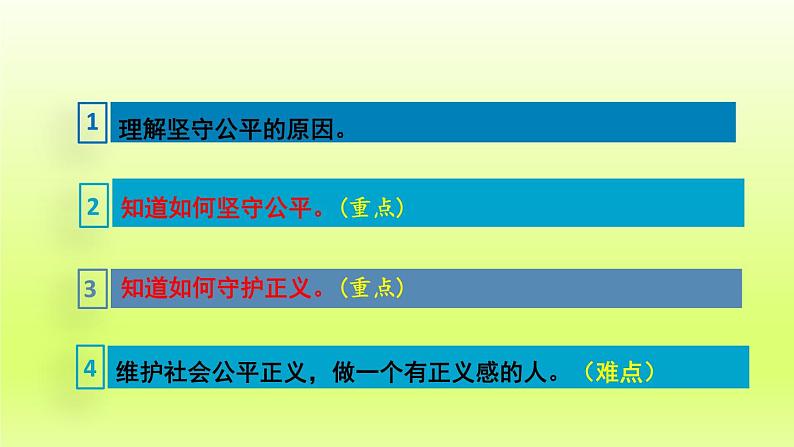 1 理解坚守公平的原因。

2 知道如何坚守公平。（重点）

3 知道如何守护正义。（重点）

4 维护社会公平正义，做一个有正义感的人。（难点）